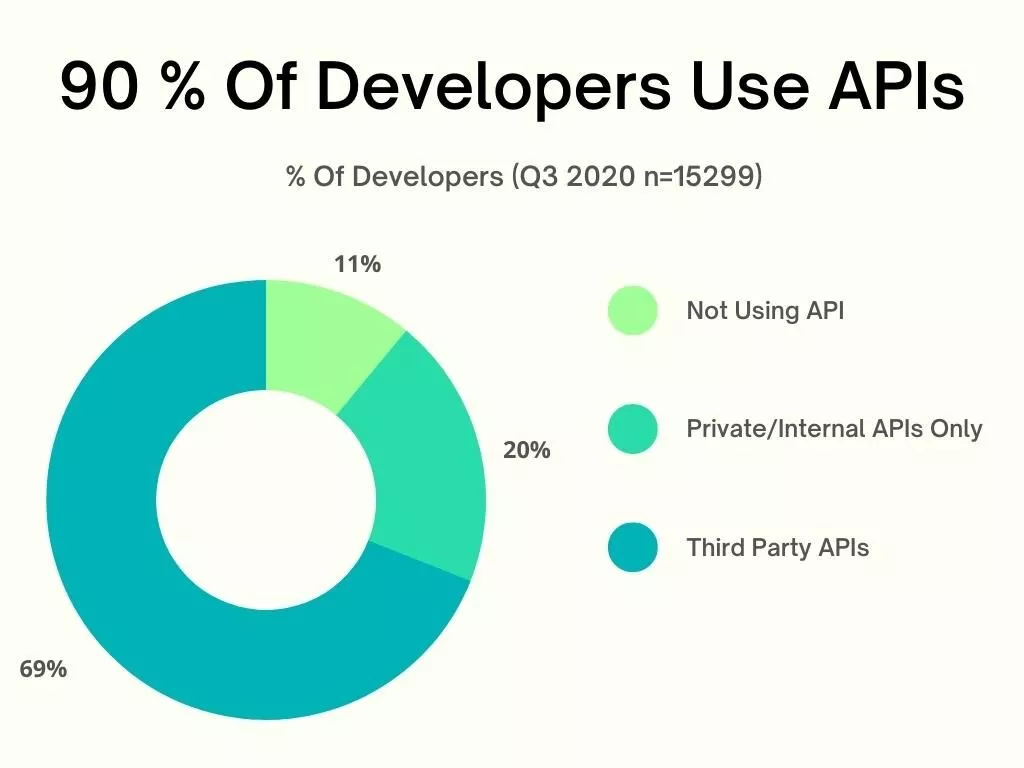 90 % Of Developers Use APIs

% Of Developers (Q3 2020 n=15299)

11%

20%

69%

Not Using API

Private/Internal APIs Only

Third Party APIs